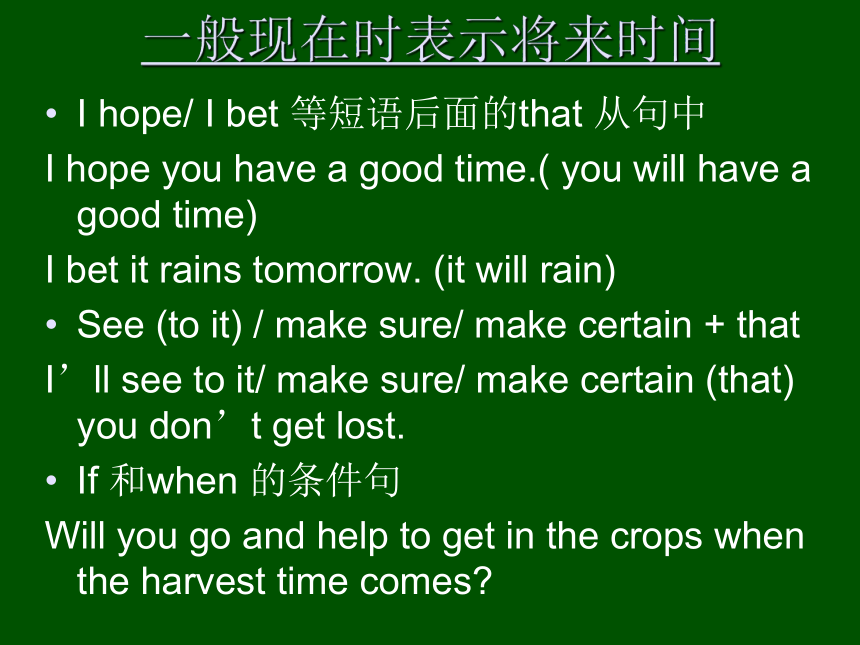 一般现在时表示将来时间

• I hope/ I bet 等短语后面的that 从句中

I hope you have a good time.( you will have a good time)

I bet it rains tomorrow. (it will rain)

• See (to it) / make sure/ make certain + that

I’ll see to it/ make sure/ make certain (that) you don’t get lost.

• If 和when 的条件句

Will you go and help to get in the crops when the harvest time comes?